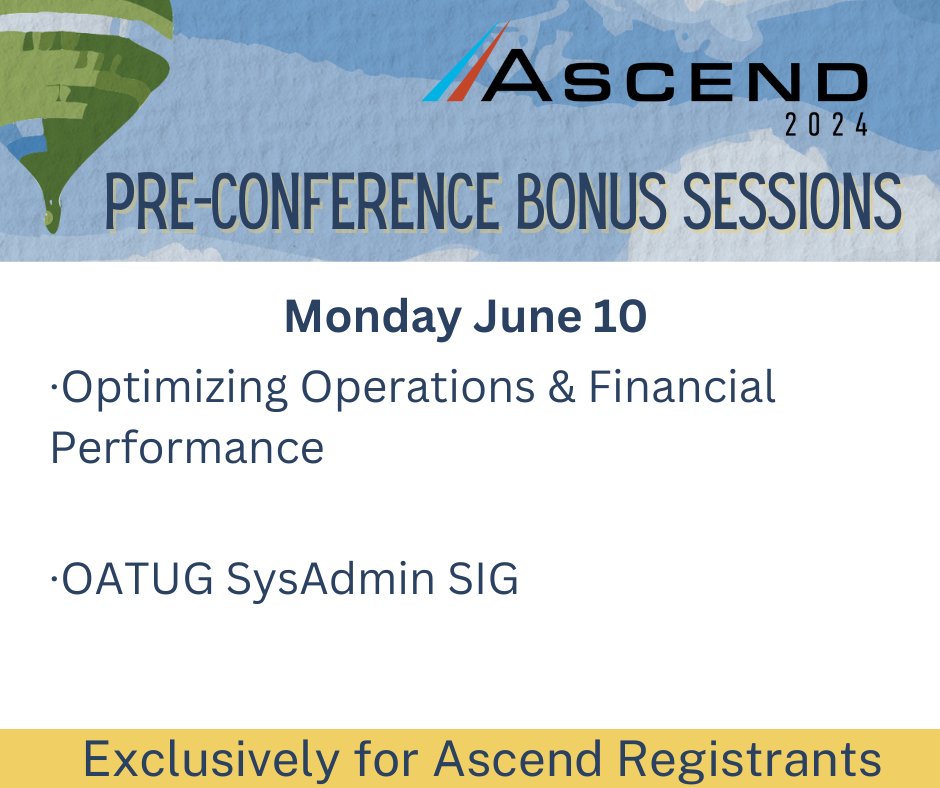 ASCEND
2024

PRE-CONFERENCE BONUS SESSIONS

Monday June 10

·Optimizing Operations & Financial Performance

·OATUG SysAdmin SIG

Exclusively for Ascend Registrants